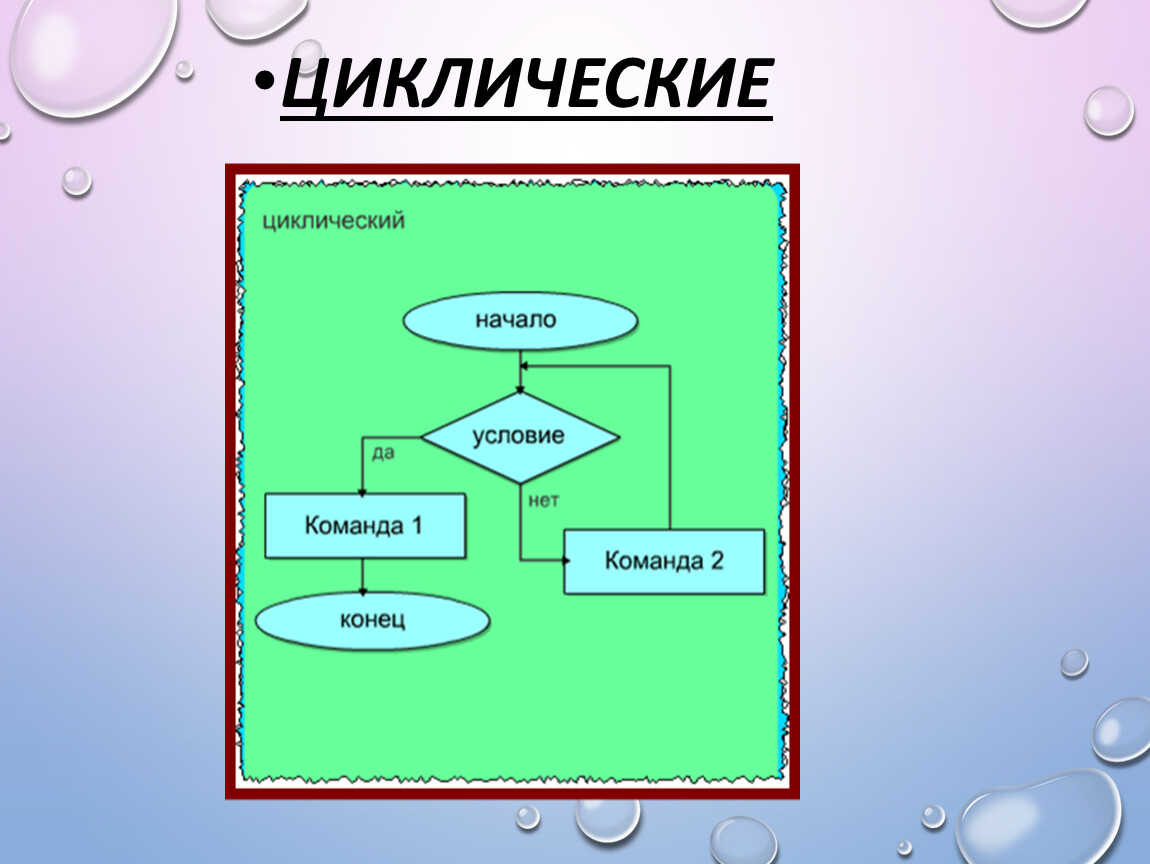 • ЦИКЛИЧЕСКИЕ

циклический

начало

условие

да

нет

Команда 1

Команда 2

конец